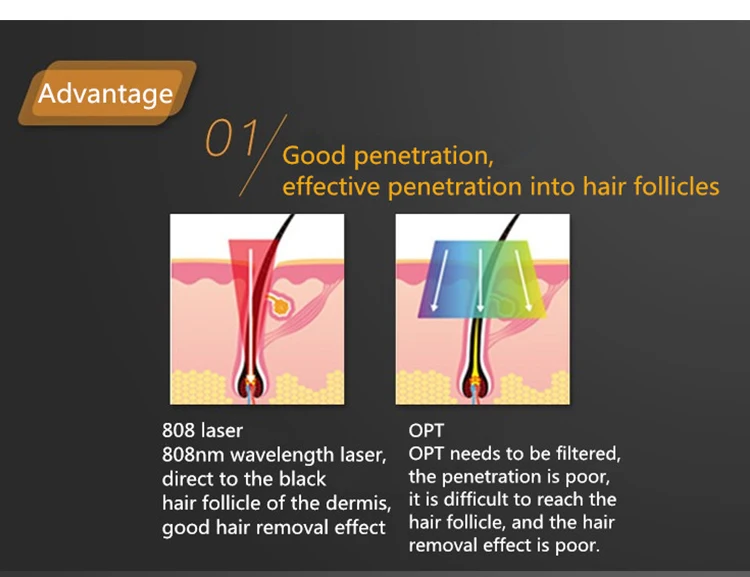 Advantage

01/ Good penetration, effective penetration into hair follicles

808 laser
808nm wavelength laser, direct to the black hair follicle of the dermis, good hair removal effect

OPT
OPT needs to be filtered, the penetration is poor, it is difficult to reach the hair follicle, and the hair removal effect is poor.